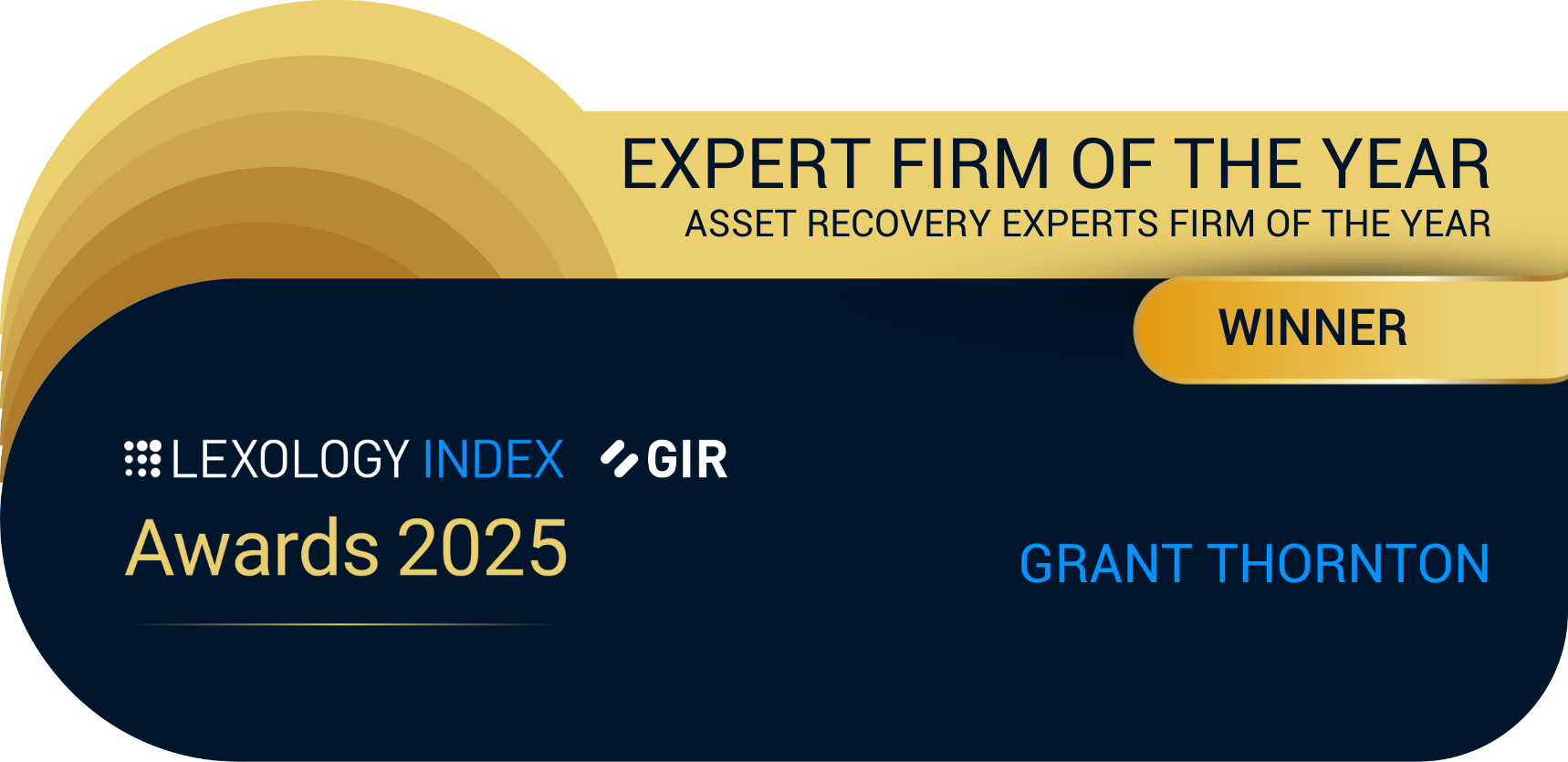 EXPERT FIRM OF THE YEAR
ASSET RECOVERY EXPERTS FIRM OF THE YEAR

WINNER

LEXOLOGY INDEX GIR
Awards 2025

GRANT THORNTON